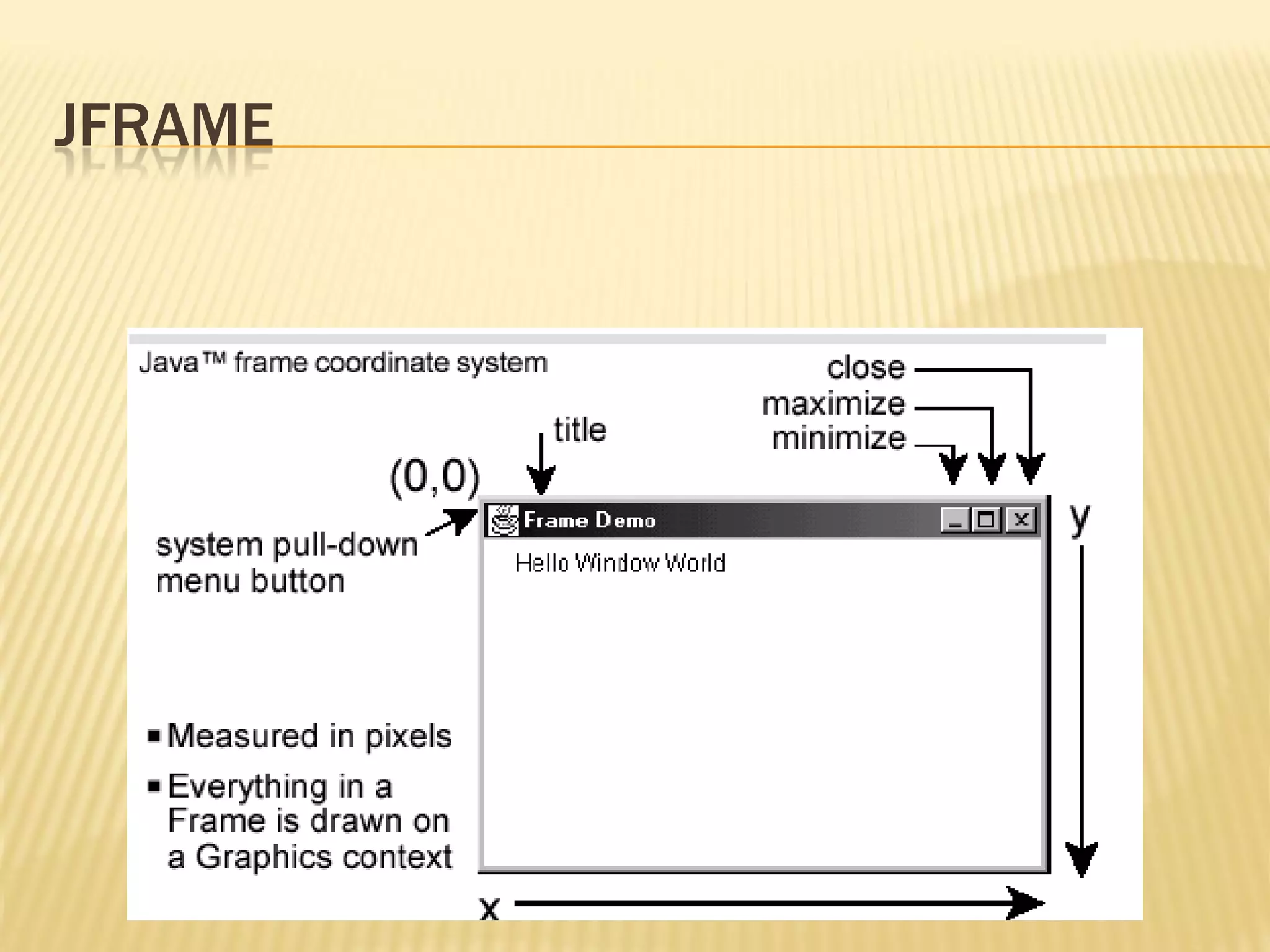 JFRAME

Java™ frame coordinate system

close
maximize
minimize

title

(0,0)

system pull-down menu button

Frame Demo

Hello Window World

y

▪ Measured in pixels

▪ Everything in a Frame is drawn on a Graphics context

x